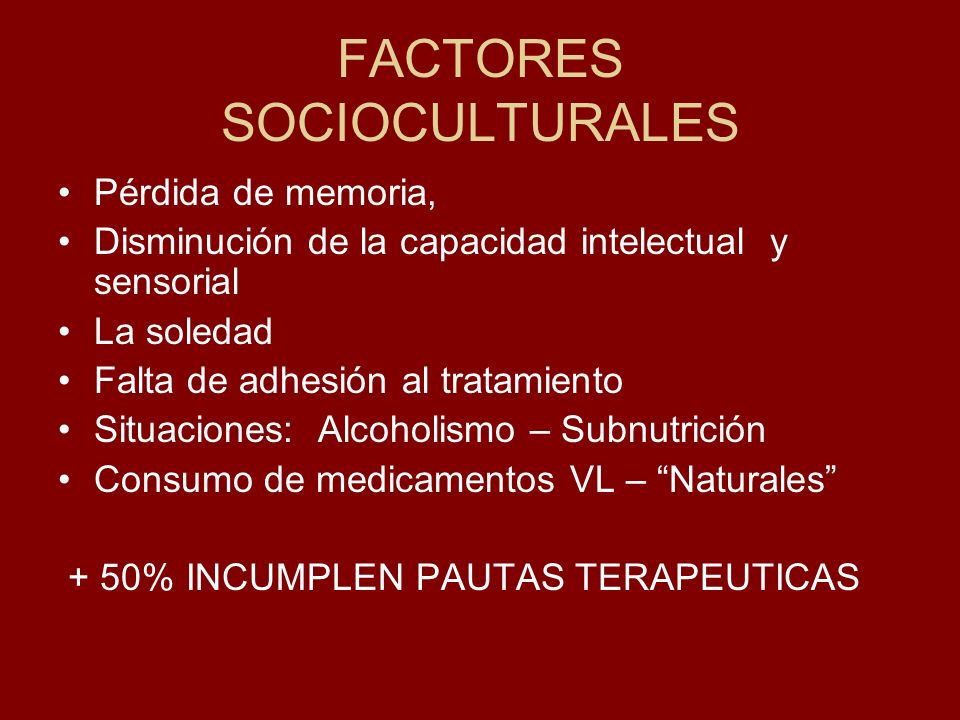 FACTORES SOCIOCULTURALES

• Pérdida de memoria,
• Disminución de la capacidad intelectual y sensorial
• La soledad
• Falta de adhesión al tratamiento
• Situaciones: Alcoholismo – Subnutrición
• Consumo de medicamentos VL – “Naturales”

+ 50% INCUMPLEN PAUTAS TERAPEUTICAS